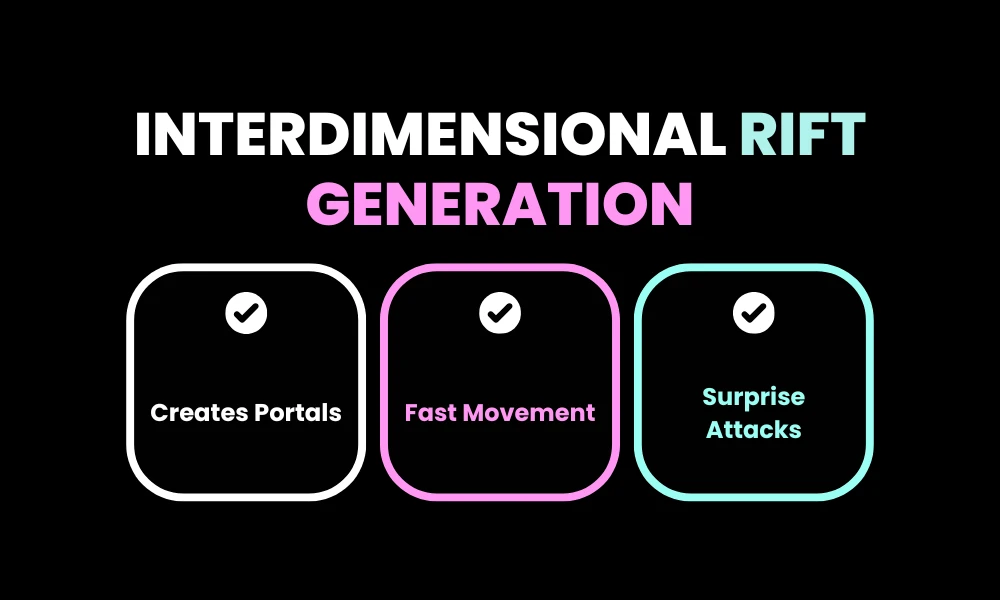 INTERDIMENSIONAL RIFT GENERATION

Creates Portals

Fast Movement

Surprise Attacks